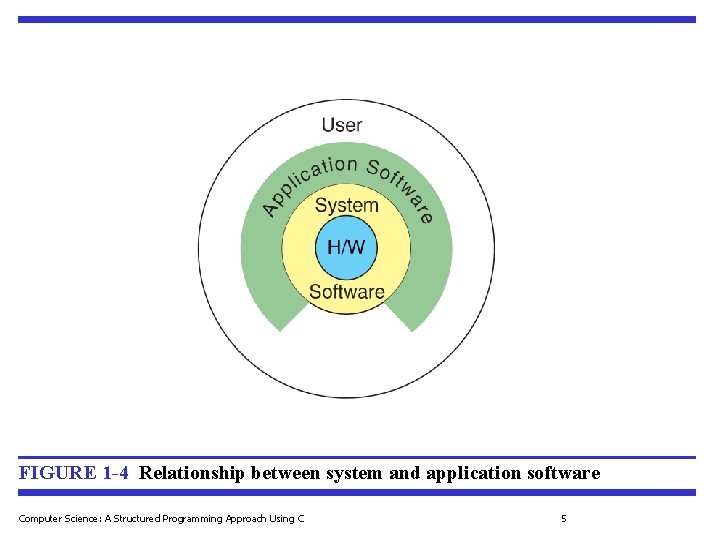 User

Application Software

System

H/W

Software

FIGURE 1-4 Relationship between system and application software

Computer Science: A Structured Programming Approach Using C

5